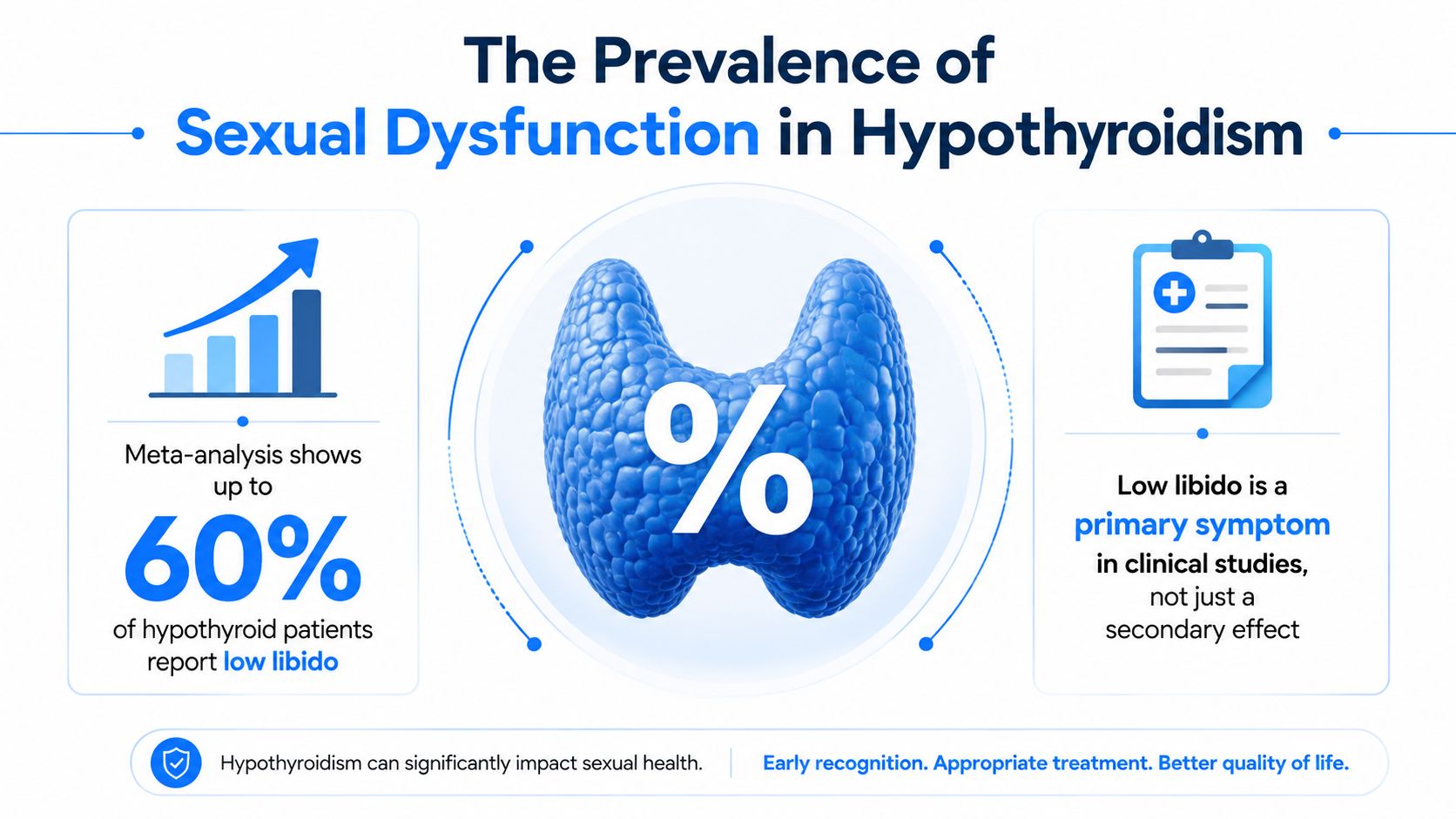 The Prevalence of
Sexual Dysfunction in Hypothyroidism

Meta-analysis shows up to
60%
of hypothyroid patients report low libido

%

Low libido is a primary symptom in clinical studies, not just a secondary effect

Hypothyroidism can significantly impact sexual health.

Early recognition. Appropriate treatment. Better quality of life.